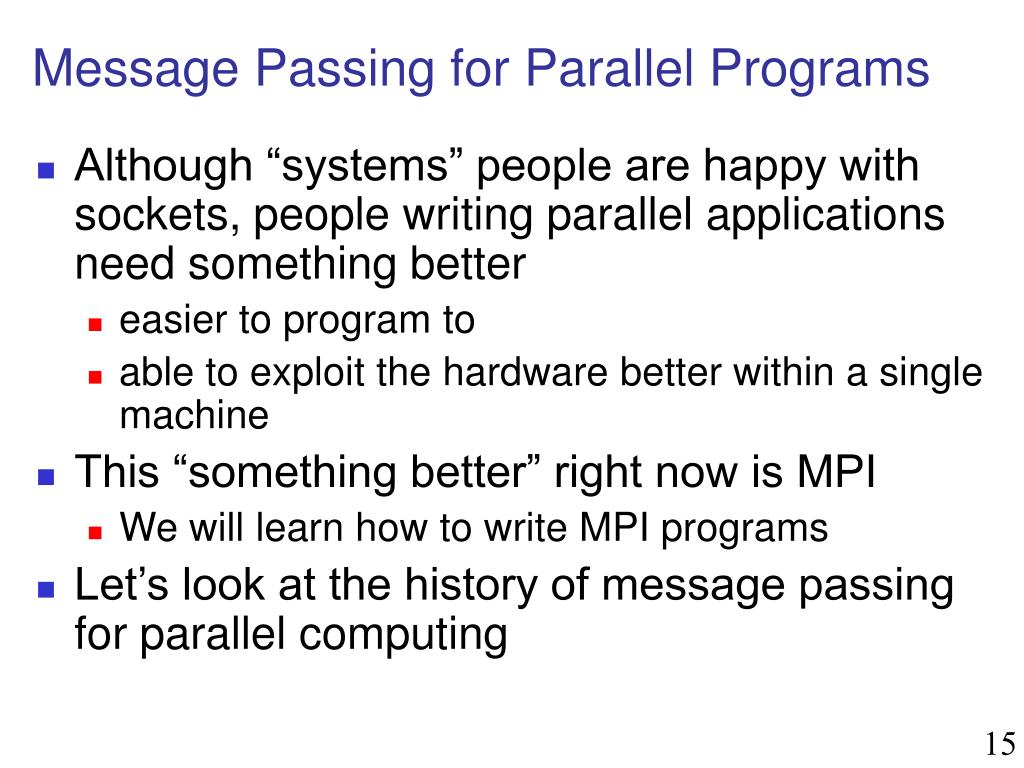 Message Passing for Parallel Programs

Although “systems” people are happy with sockets, people writing parallel applications need something better

easier to program to

able to exploit the hardware better within a single machine

This “something better” right now is MPI

We will learn how to write MPI programs

Let’s look at the history of message passing for parallel computing

15